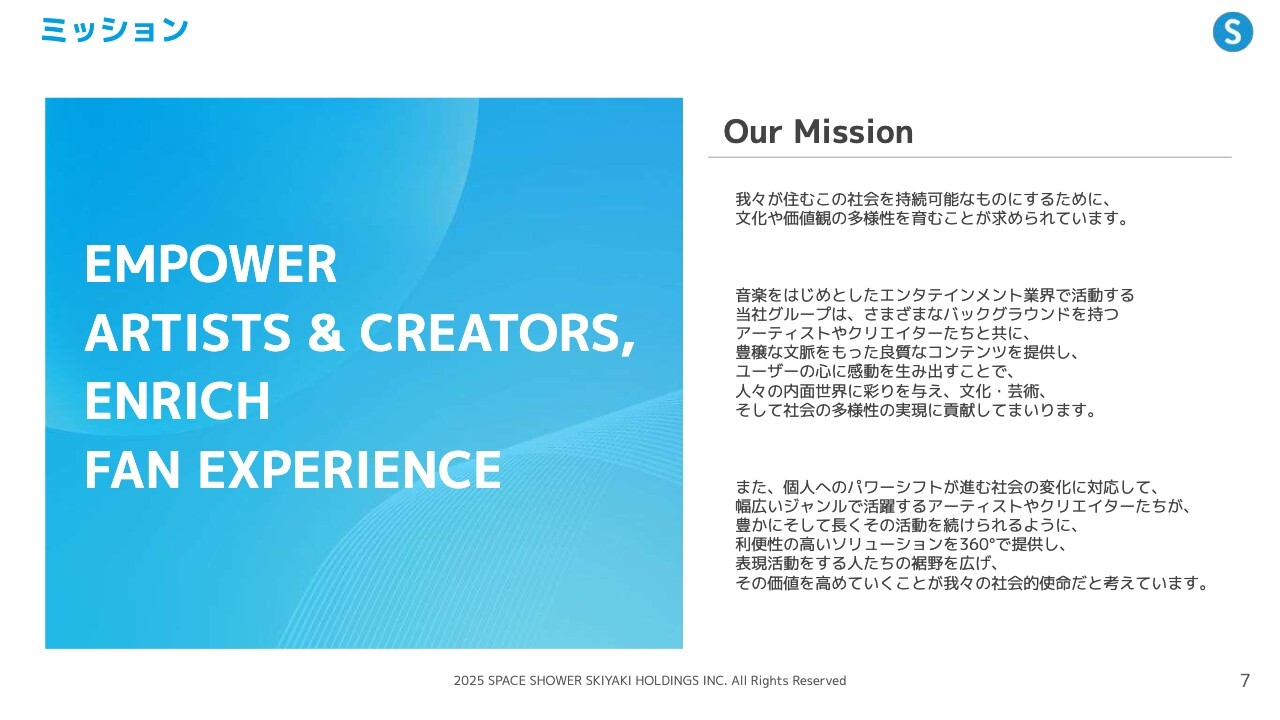 ミッション

S

EMPOWER
ARTISTS & CREATORS,
ENRICH
FAN EXPERIENCE

Our Mission

我々が住むこの社会を持続可能なものにするために、
文化や価値観の多様性を育むことが求められています。

音楽をはじめとしたエンタテインメント業界で活動する
当社グループは、さまざまなバックグラウンドを持つ
アーティストやクリエイターたちと共に、
豊穣な文脈をもった良質なコンテンツを提供し、
ユーザーの心に感動を生み出すことで、
人々の内面世界に彩りを与え、文化・芸術、
そして社会の多様性の実現に貢献してまいります。

また、個人へのパワーシフトが進む社会の変化に対応して、
幅広いジャンルで活躍するアーティストやクリエイターたちが、
豊かにそして長くその活動を続けられるように、
利便性の高いソリューションを360°で提供し、
表現活動をする人たちの裾野を広げ、
その価値を高めていくことが我々の社会的使命だと考えています。

2025 SPACE SHOWER SKIYAKI HOLDINGS INC. All Rights Reserved

7